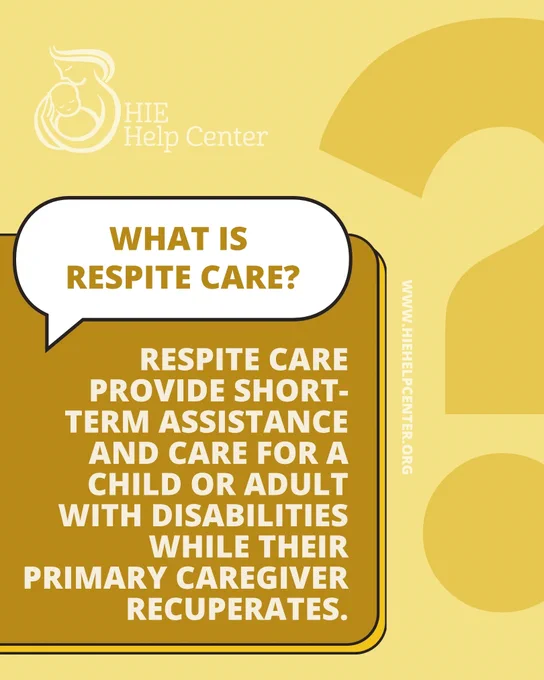 HIE
Help Center

WHAT IS RESPITE CARE?

RESPITE CARE PROVIDE SHORT-TERM ASSISTANCE AND CARE FOR A CHILD OR ADULT WITH DISABILITIES WHILE THEIR PRIMARY CAREGIVER RECUPERATES.

WWW.HIEHELPCENTER.ORG